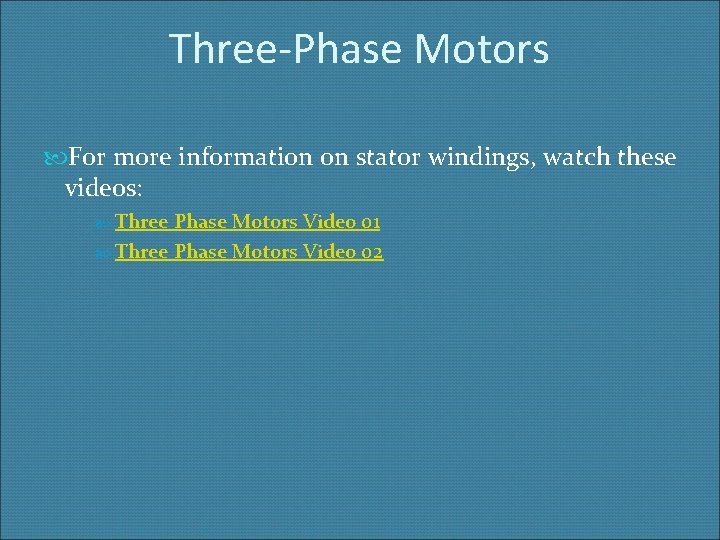 Three-Phase Motors

For more information on stator windings, watch these videos:

Three Phase Motors Video 01

Three Phase Motors Video 02